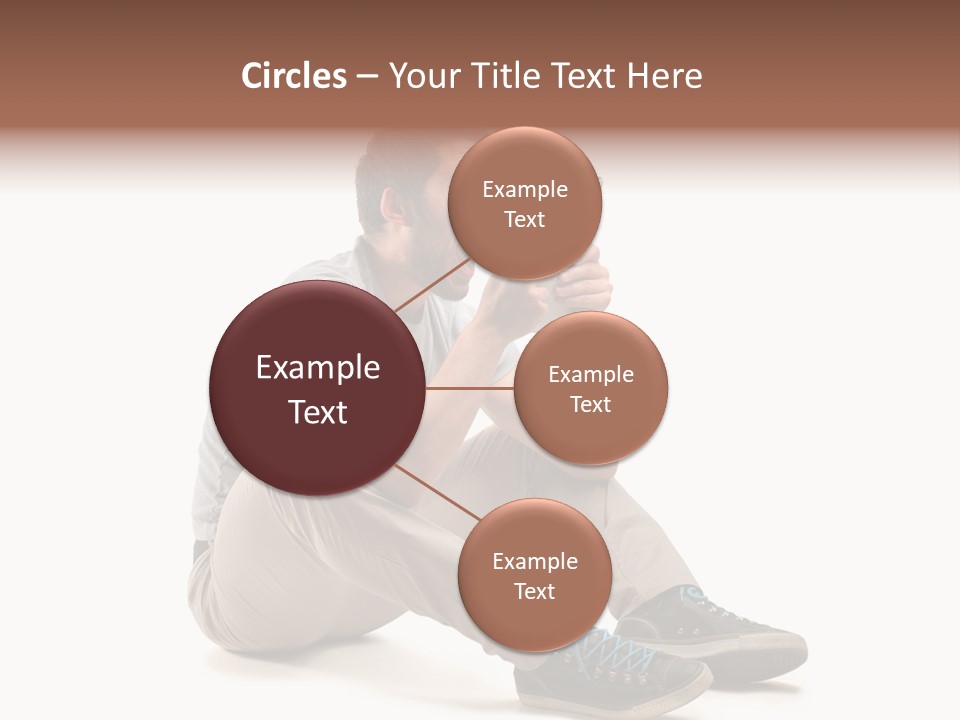 Circles – Your Title Text Here

Example Text

Example Text

Example Text

Example Text